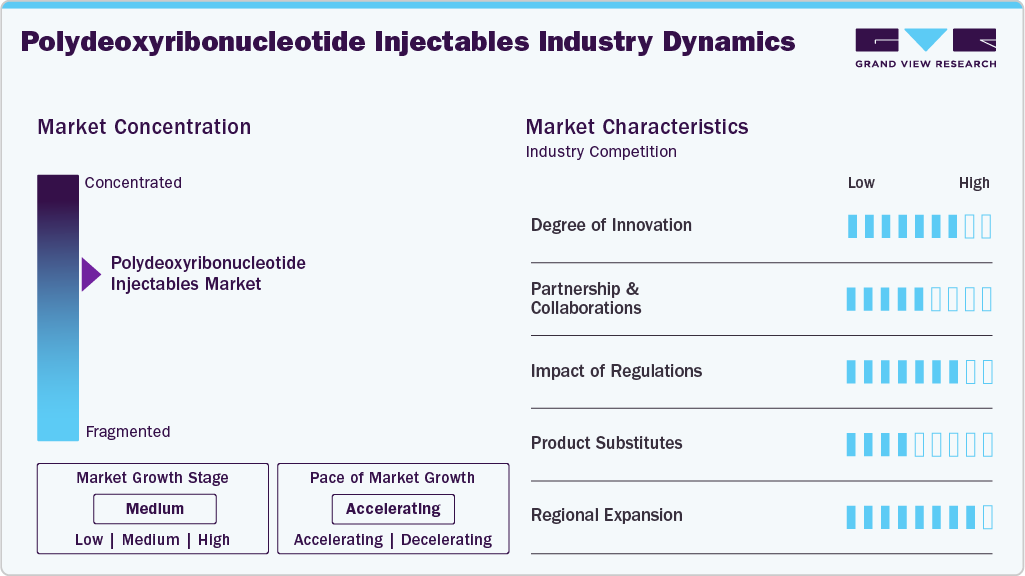 Polydeoxyribonucleotide Injectables Industry Dynamics

GRAND VIEW RESEARCH

Market Concentration

Concentrated

Polydeoxyribonucleotide Injectables Market

Fragmented

Market Growth Stage

Medium

Low | Medium | High

Pace of Market Growth

Accelerating

Accelerating | Decelerating

Market Characteristics

Industry Competition

Low High

Degree of Innovation

Partnership & Collaborations

Impact of Regulations

Product Substitutes

Regional Expansion